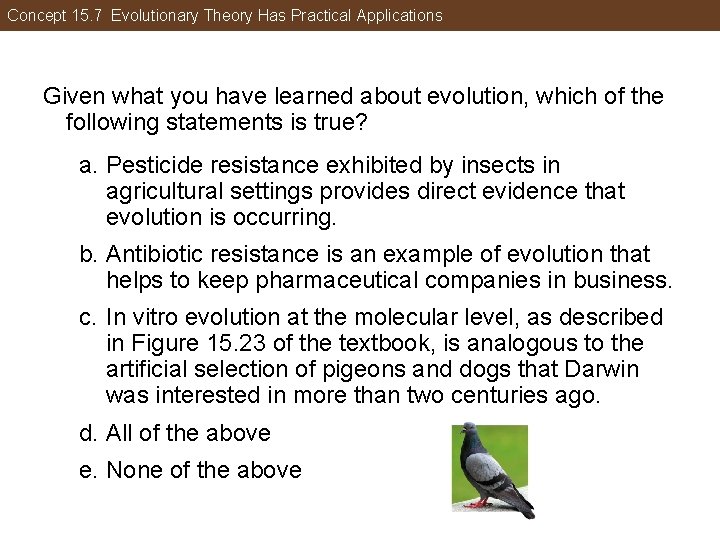 Concept 15.7 Evolutionary Theory Has Practical Applications

Given what you have learned about evolution, which of the following statements is true?

a. Pesticide resistance exhibited by insects in agricultural settings provides direct evidence that evolution is occurring.

b. Antibiotic resistance is an example of evolution that helps to keep pharmaceutical companies in business.

c. In vitro evolution at the molecular level, as described in Figure 15.23 of the textbook, is analogous to the artificial selection of pigeons and dogs that Darwin was interested in more than two centuries ago.

d. All of the above

e. None of the above